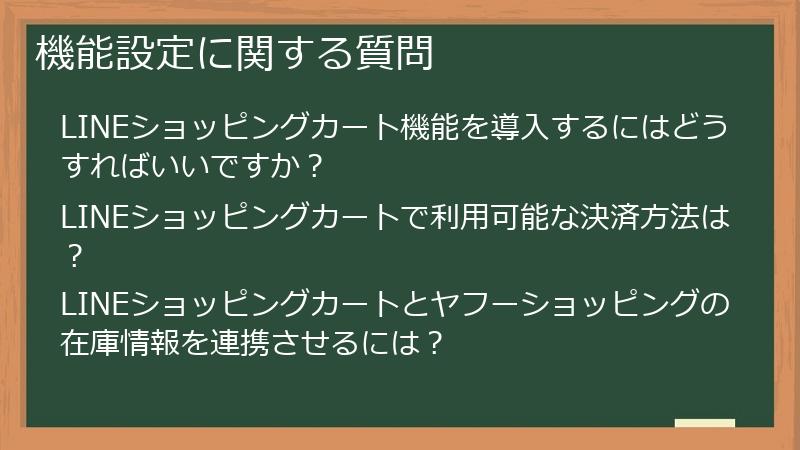 機能設定に関する質問

LINEショッピングカート機能を導入するにはどうすればいいですか？

LINEショッピングカートで利用可能な決済方法は？

LINEショッピングカートとヤフーショッピングの在庫情報を連携させるには？